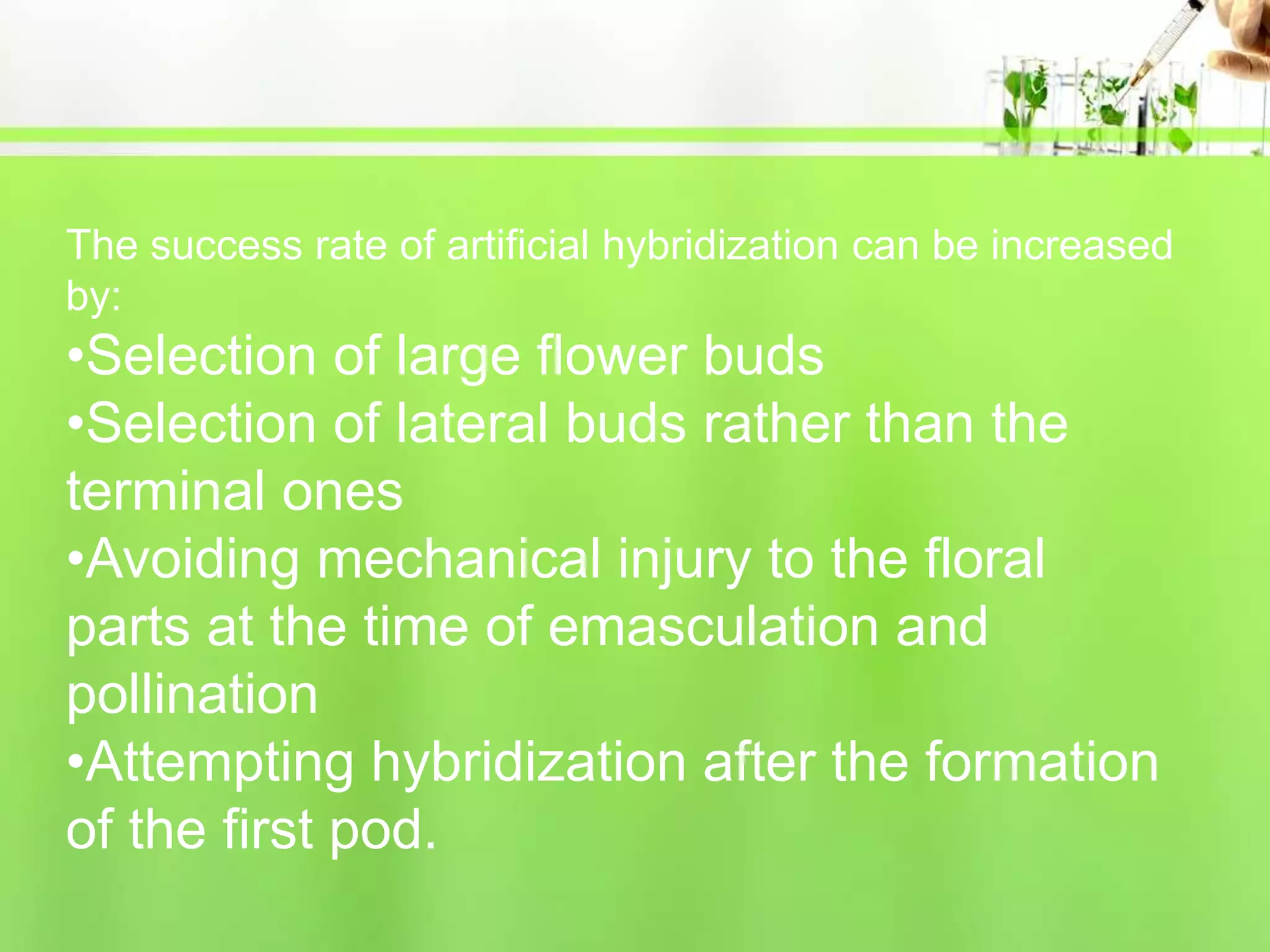 The success rate of artificial hybridization can be increased by:

•Selection of large flower buds

•Selection of lateral buds rather than the terminal ones

•Avoiding mechanical injury to the floral parts at the time of emasculation and pollination

•Attempting hybridization after the formation of the first pod.